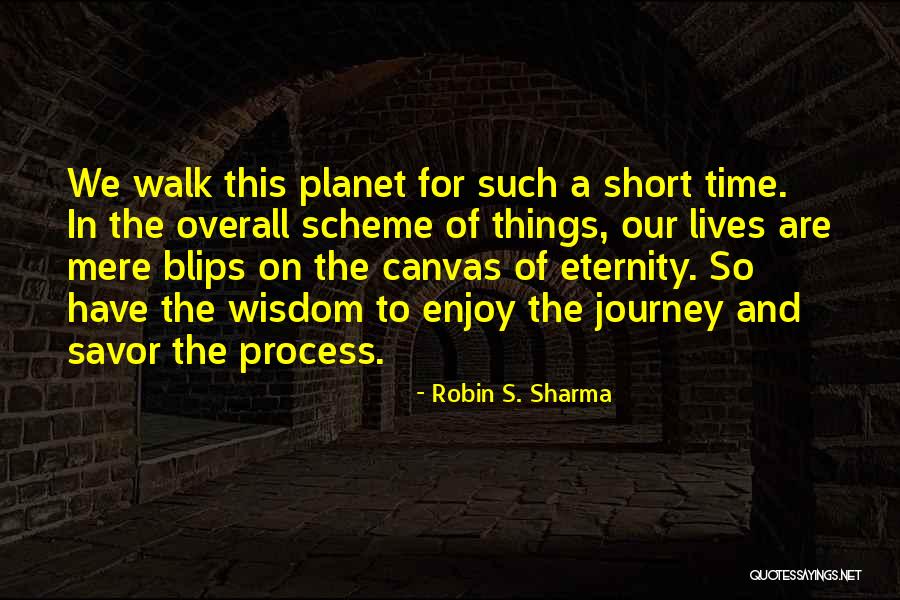 We walk this planet for such a short time. In the overall scheme of things, our lives are mere blips on the canvas of eternity. So have the wisdom to enjoy the journey and savor the process.

- Robin S. Sharma

QUOTESSAYINGS.NET